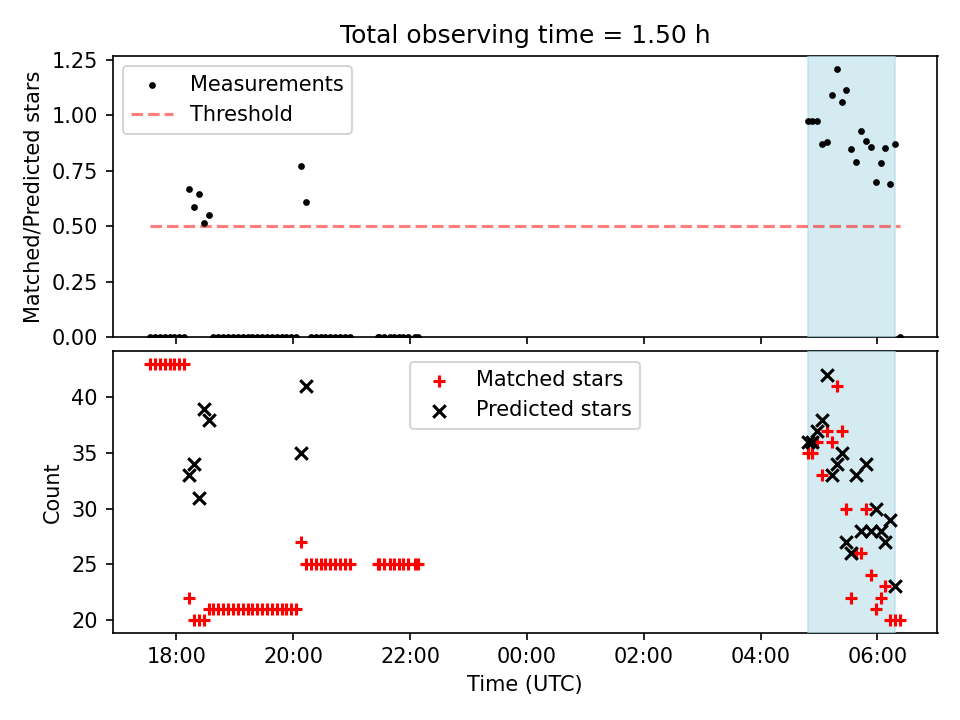 Total observing time = 1.50 h

Measurements
Threshold

Matched/Predicted stars

1.25
1.00
0.75
0.50
0.25
0.00

Matched stars
Predicted stars

Count

40
35
30
25
20

18:00
20:00
22:00
00:00
02:00
04:00
06:00

Time (UTC)